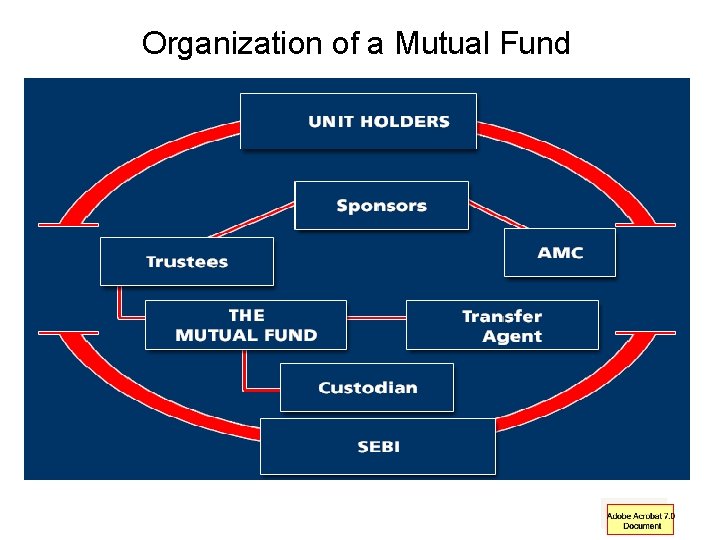 Organization of a Mutual Fund

UNIT HOLDERS

Sponsors

Trustees

AMC

THE MUTUAL FUND

Transfer Agent

Custodian

SEBI

Adobe Acrobat 7.0 Document